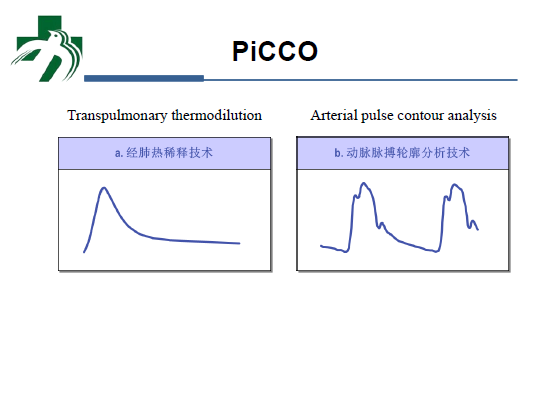 PiCCO

Transpulmonary thermodilution

a. 经肺热稀释技术

Arterial pulse contour analysis

b. 动脉脉搏轮廓分析技术